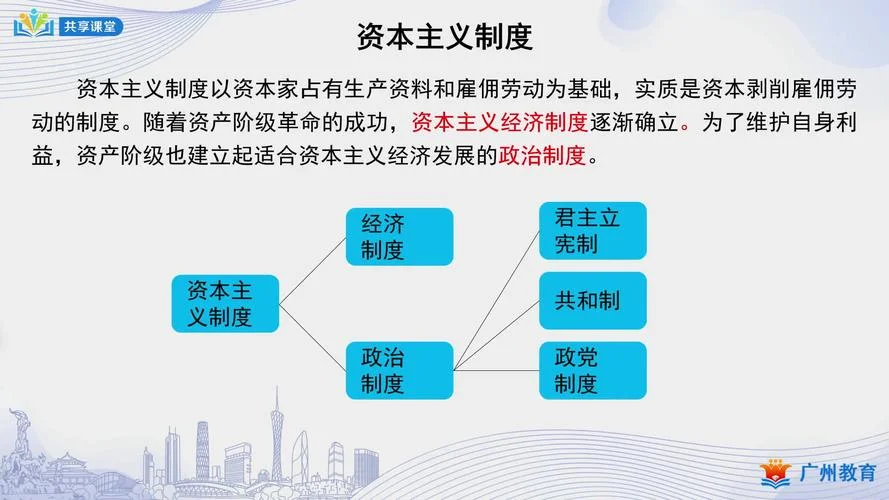 共享课堂

资本主义制度

资本主义制度以资本家占有生产资料和雇佣劳动为基础，实质是资本剥削雇佣劳动的制度。随着资产阶级革命的成功，资本主义经济制度逐渐确立。为了维护自身利益，资产阶级也建立起适合资本主义经济发展的政治制度。

资本主义制度

经济制度

政治制度

君主立宪制

共和制

政党制度

广州教育